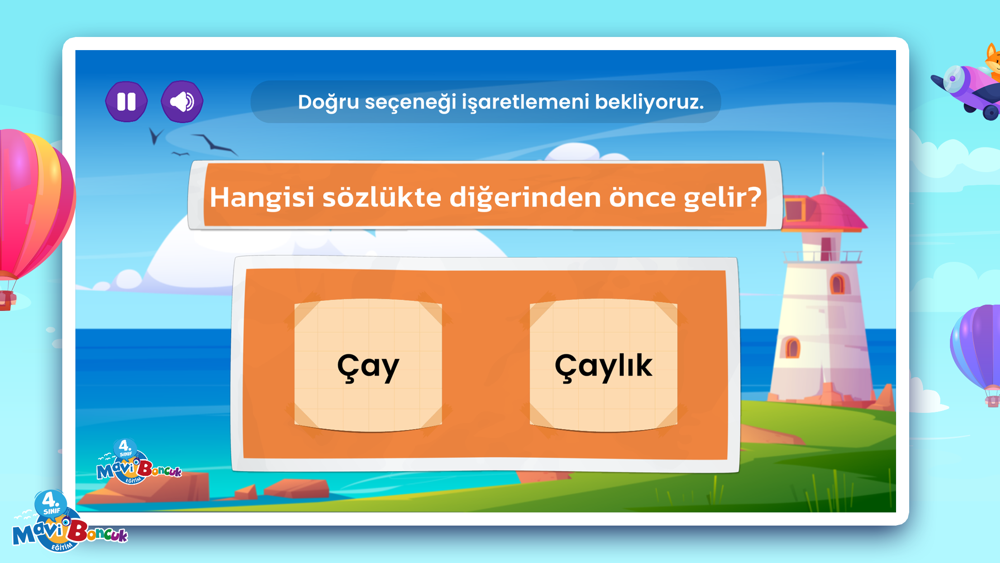 Doğru seçeneği işaretlemeni bekliyoruz.

Hangisi sözlükte diğerinden önce gelir?

Çay

Çaylık

4. SINIF Mavi Boncuk EĞİTİM

4. SINIF Mavi Boncuk EĞİTİM